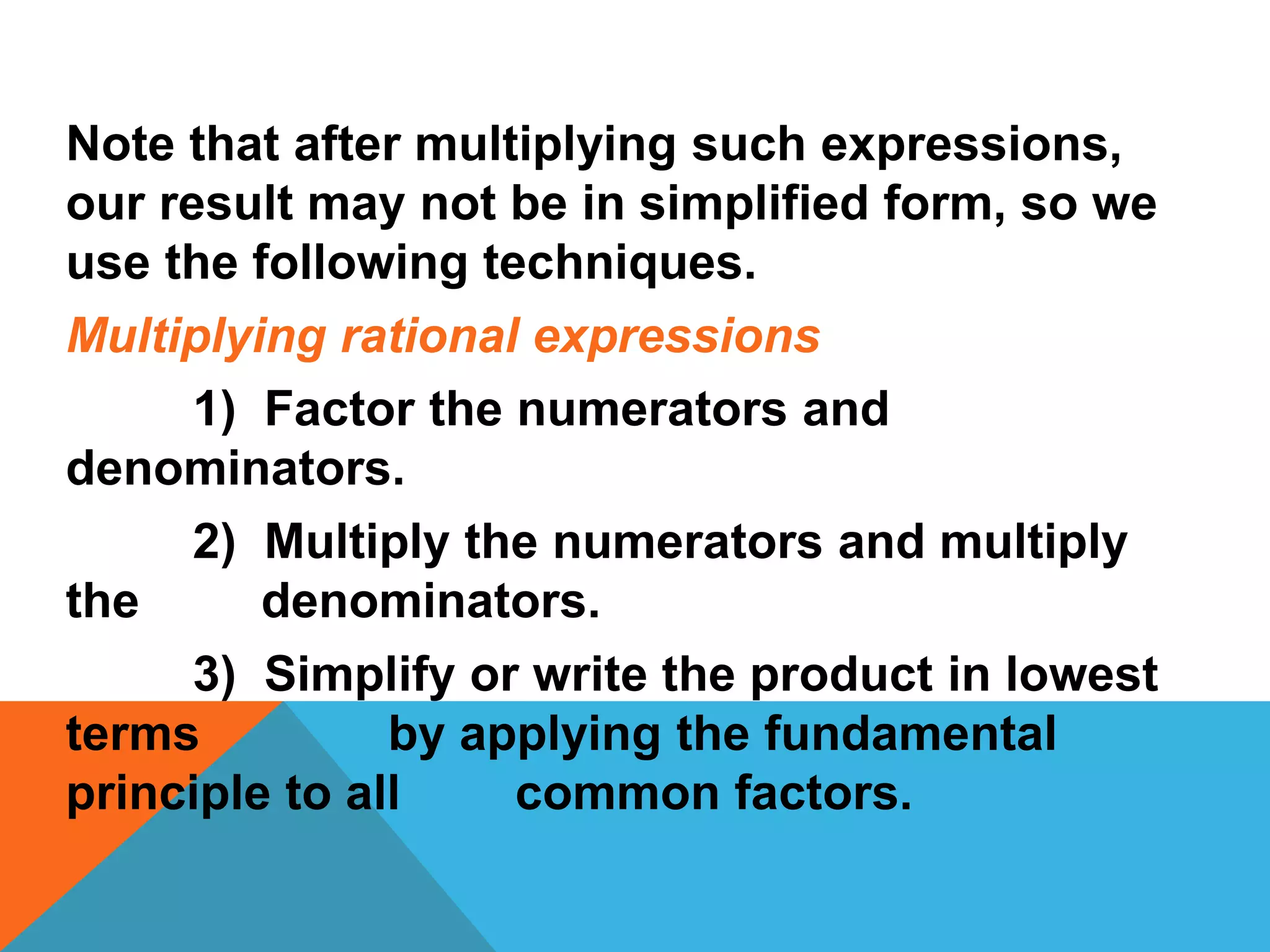 Note that after multiplying such expressions, our result may not be in simplified form, so we use the following techniques.

Multiplying rational expressions

1) Factor the numerators and denominators.

2) Multiply the numerators and multiply the denominators.

3) Simplify or write the product in lowest terms by applying the fundamental principle to all common factors.